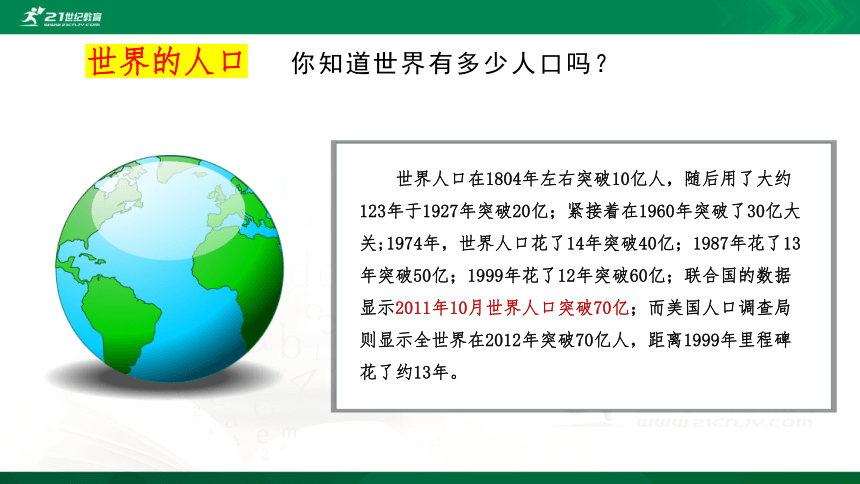 21世纪教育
www.21cnjy.com

世界的人口　你知道世界有多少人口吗？

世界人口在1804年左右突破10亿人，随后用了大约123年于1927年突破20亿；紧接着在1960年突破了30亿大关;1974年，世界人口花了14年突破40亿；1987年花了13年突破50亿；1999年花了12年突破60亿；联合国的数据显示2011年10月世界人口突破70亿；而美国人口调查局则显示全世界在2012年突破70亿人，距离1999年里程碑花了约13年。

www.21cnjy.com